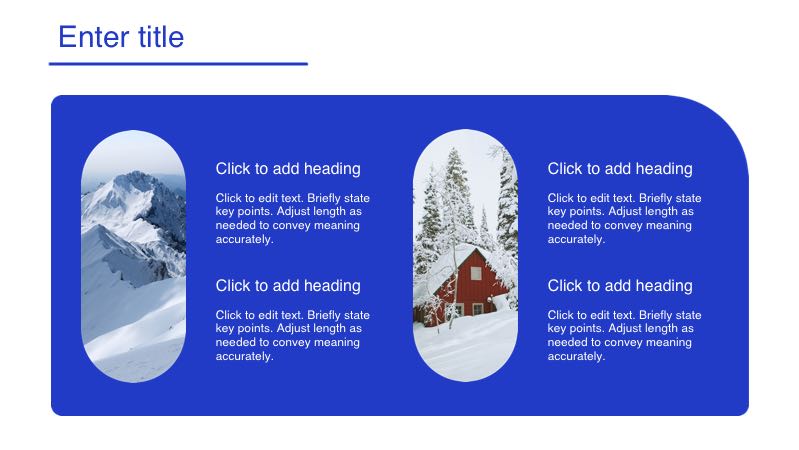 Enter title

Click to add heading

Click to edit text. Briefly state key points. Adjust length as needed to convey meaning accurately.

Click to add heading

Click to edit text. Briefly state key points. Adjust length as needed to convey meaning accurately.

Click to add heading

Click to edit text. Briefly state key points. Adjust length as needed to convey meaning accurately.

Click to add heading

Click to edit text. Briefly state key points. Adjust length as needed to convey meaning accurately.